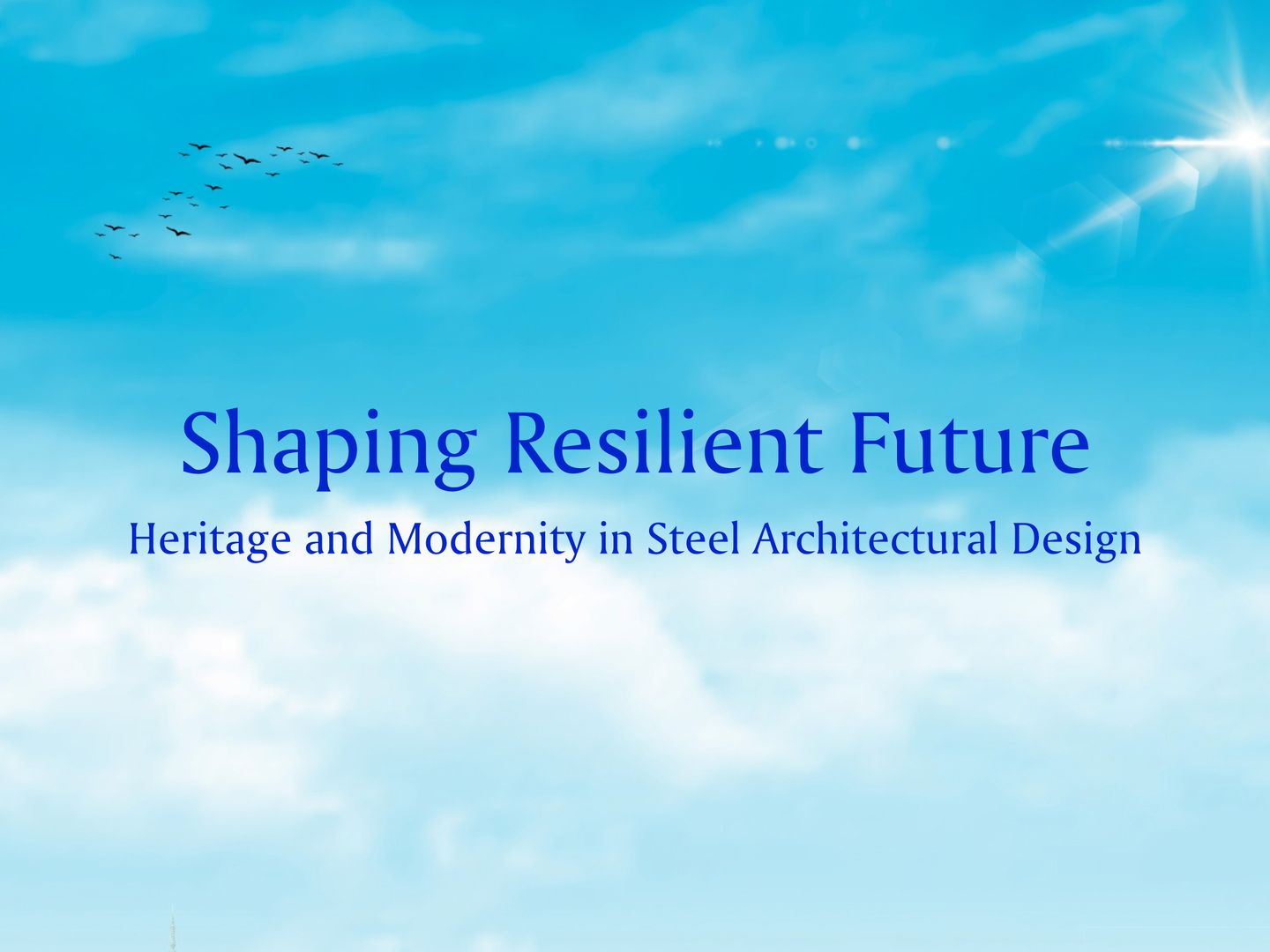 Shaping Resilient Future

Heritage and Modernity in Steel Architectural Design